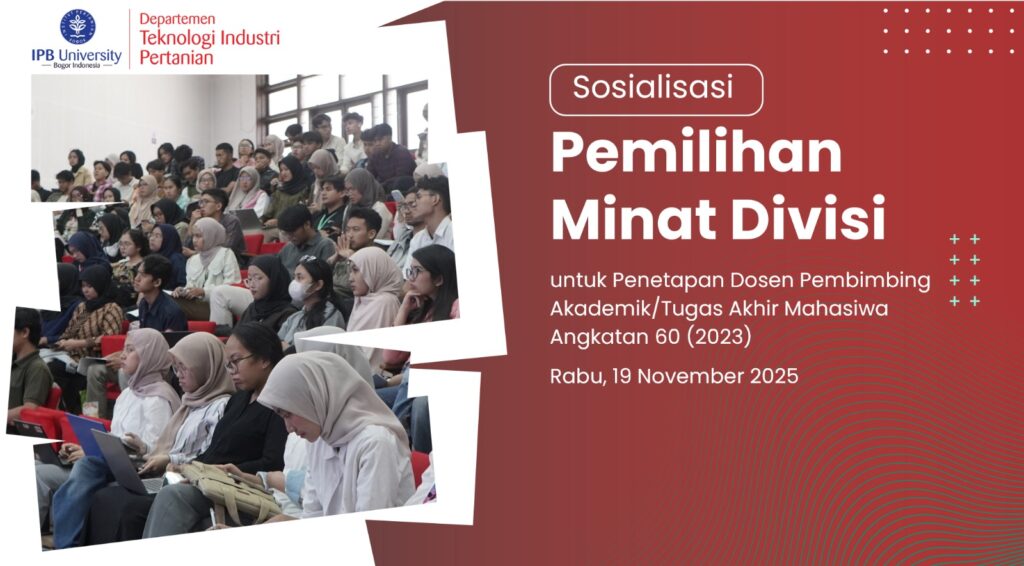 IPB University
Bogor Indonesia

Departemen
Teknologi Industri
Pertanian

Sosialisasi

Pemilihan Minat Divisi

untuk Penetapan Dosen Pembimbing Akademik/Tugas Akhir Mahasiwa Angkatan 60 (2023)

Rabu, 19 November 2025